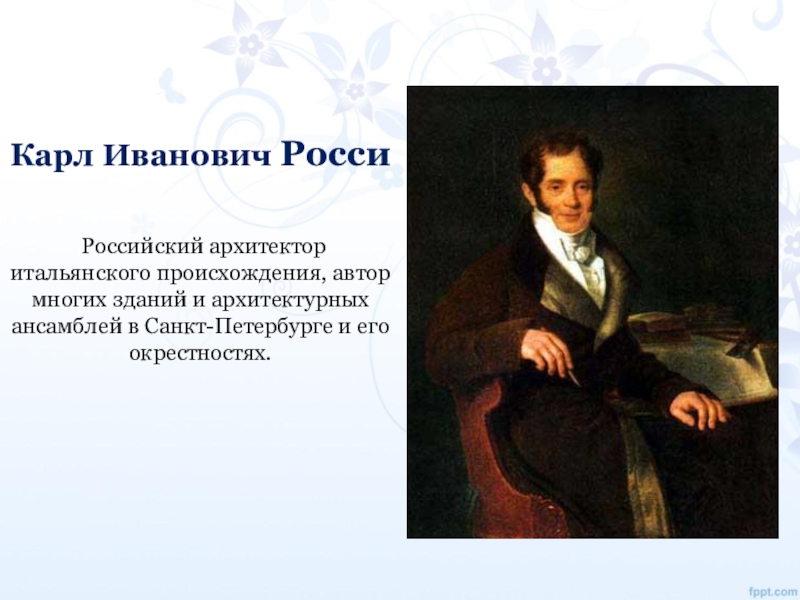 Карл Иванович Росси

Российский архитектор итальянского происхождения, автор многих зданий и архитектурных ансамблей в Санкт-Петербурге и его окрестностях.

fppt.com